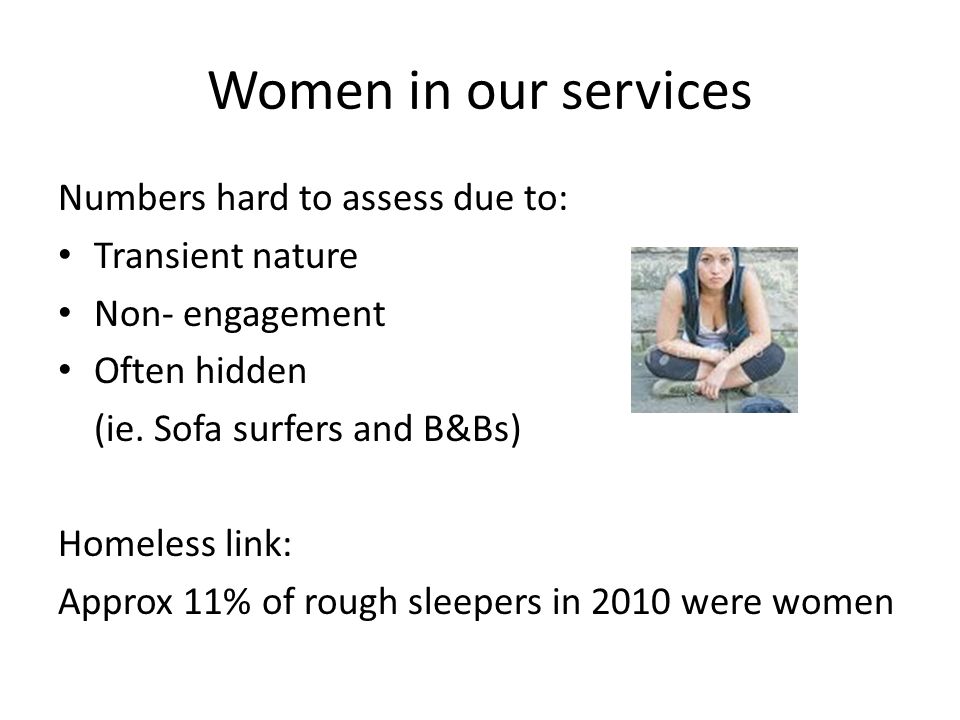 Women in our services

Numbers hard to assess due to:

• Transient nature
• Non- engagement
• Often hidden
(ie. Sofa surfers and B&Bs)

Homeless link:
Approx 11% of rough sleepers in 2010 were women